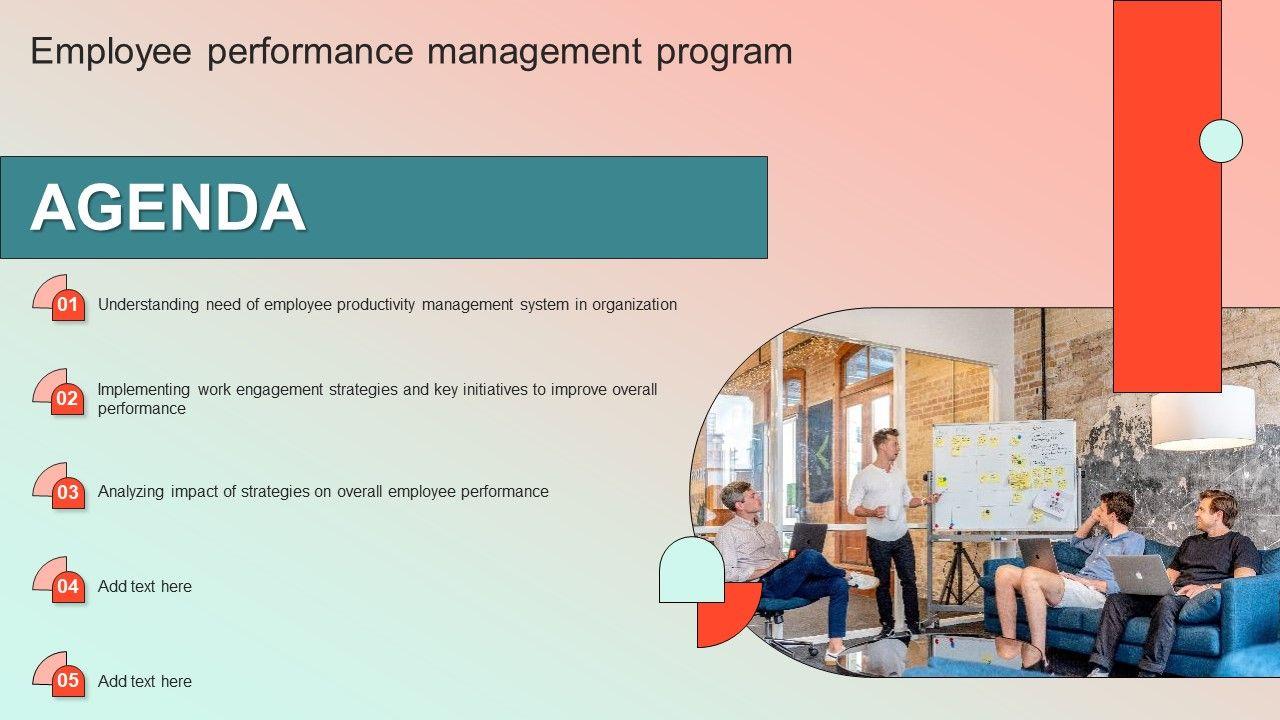 Employee performance management program

AGENDA

01 Understanding need of employee productivity management system in organization

02 Implementing work engagement strategies and key initiatives to improve overall performance

03 Analyzing impact of strategies on overall employee performance

04 Add text here

05 Add text here